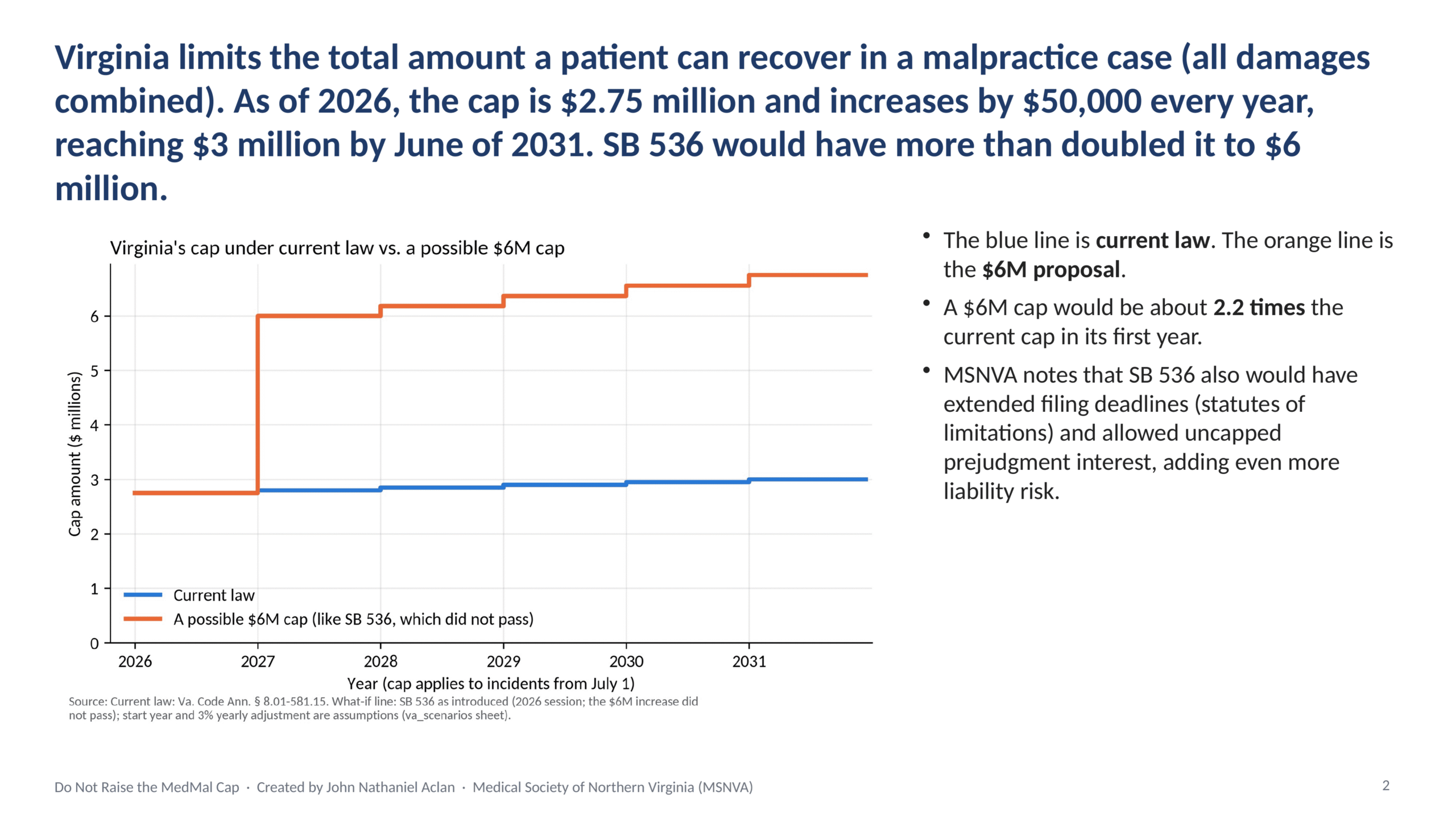 Virginia limits the total amount a patient can recover in a malpractice case (all damages combined). As of 2026, the cap is $2.75 million and increases by $50,000 every year, reaching $3 million by June of 2031. SB 536 would have more than doubled it to $6 million.

Virginia's cap under current law vs. a possible $6M cap

Cap amount ($ millions)

6
5
4
3
2
1
0

Current law
A possible $6M cap (like SB 536, which did not pass)

2026
2027
2028
2029
2030
2031

Year (cap applies to incidents from July 1)

Source: Current law: Va. Code Ann. § 8.01-581.15. What-if line: SB 536 as introduced (2026 session; the $6M increase did not pass); start year and 3% yearly adjustment are assumptions (va_scenarios sheet).

• The blue line is current law. The orange line is the $6M proposal.
• A $6M cap would be about 2.2 times the current cap in its first year.
• MSNVA notes that SB 536 also would have extended filing deadlines (statutes of limitations) and allowed uncapped prejudgment interest, adding even more liability risk.

Do Not Raise the MedMal Cap · Created by John Nathaniel Aclan · Medical Society of Northern Virginia (MSNVA)

2